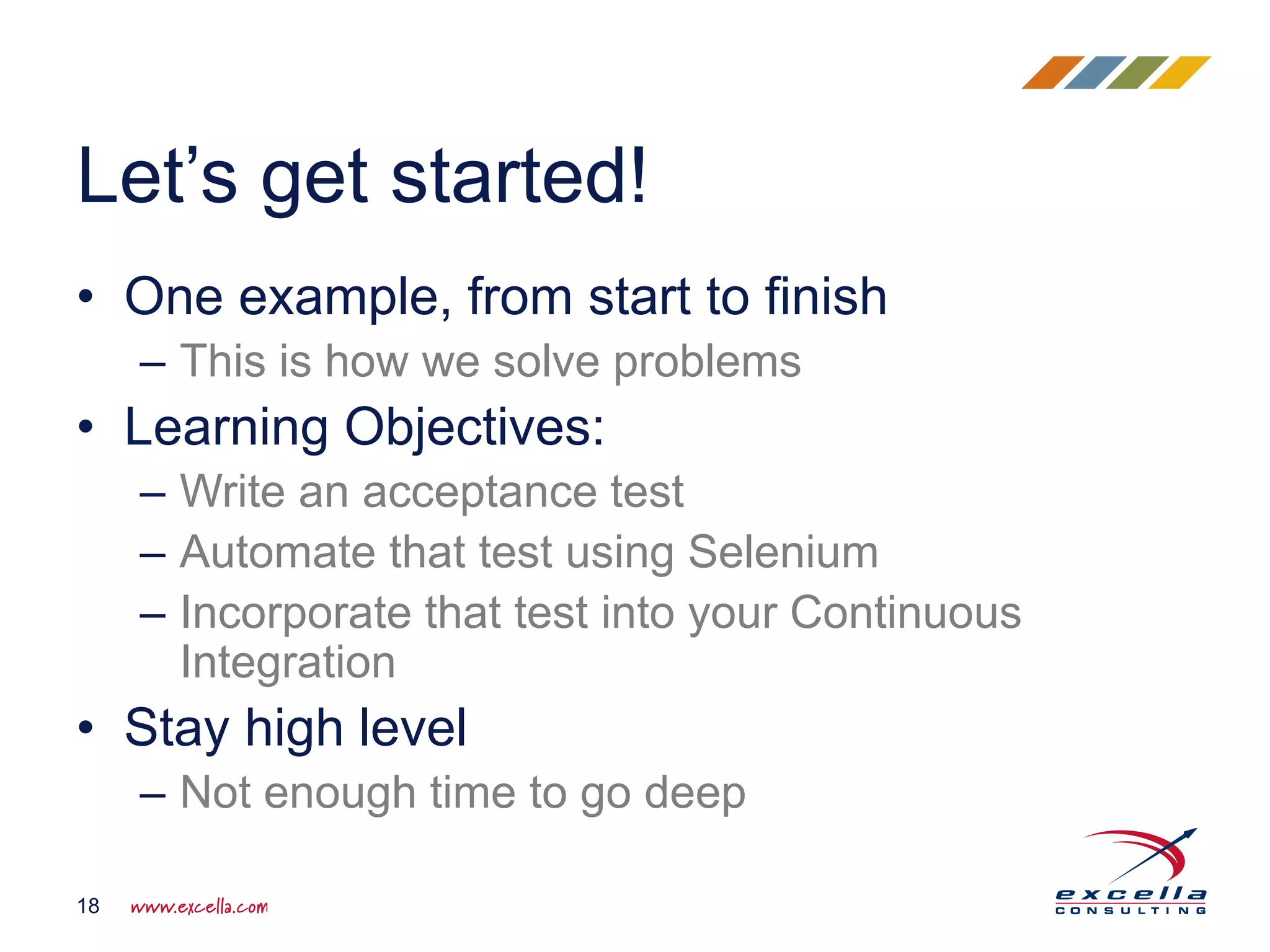 Let’s get started!

• One example, from start to finish
– This is how we solve problems
• Learning Objectives:
– Write an acceptance test
– Automate that test using Selenium
– Incorporate that test into your Continuous Integration
• Stay high level
– Not enough time to go deep

18 www.excella.com

excella CONSULTING